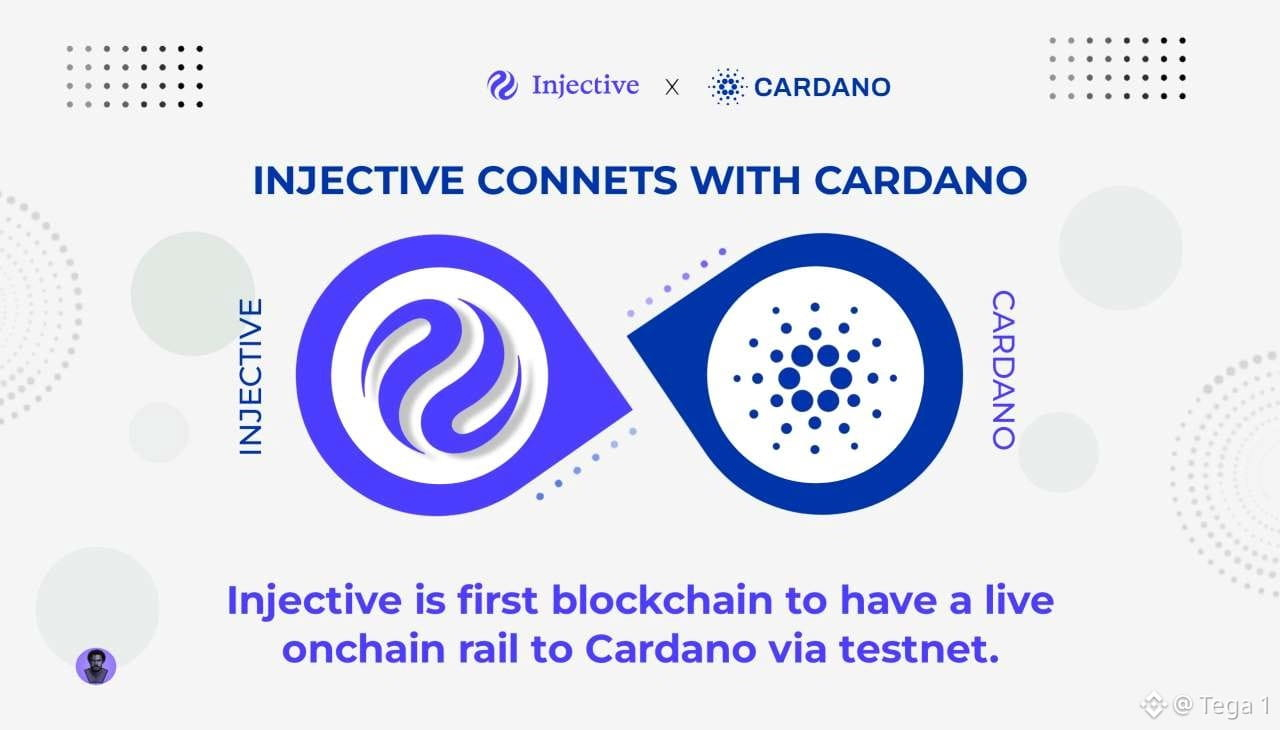 Injective X CARDANO

INJECTIVE CONNETS WITH CARDANO

INJECTIVE

CARDANO

Injective is first blockchain to have a live onchain rail to Cardano via testnet.

@ Tega 1